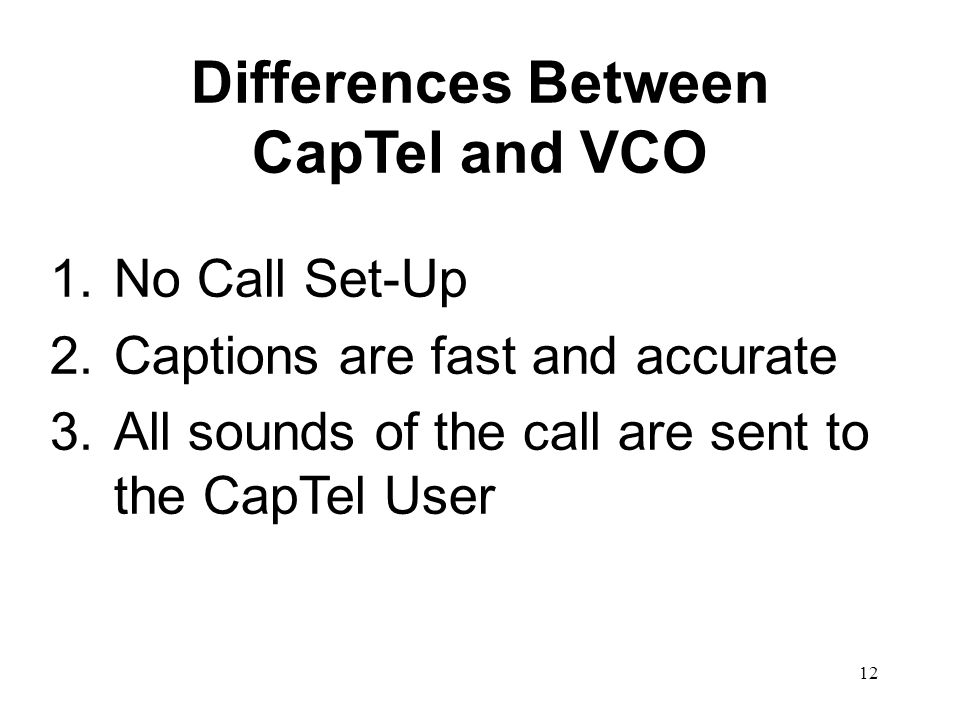 Differences Between CapTel and VCO

1. No Call Set-Up
2. Captions are fast and accurate
3. All sounds of the call are sent to the CapTel User

12